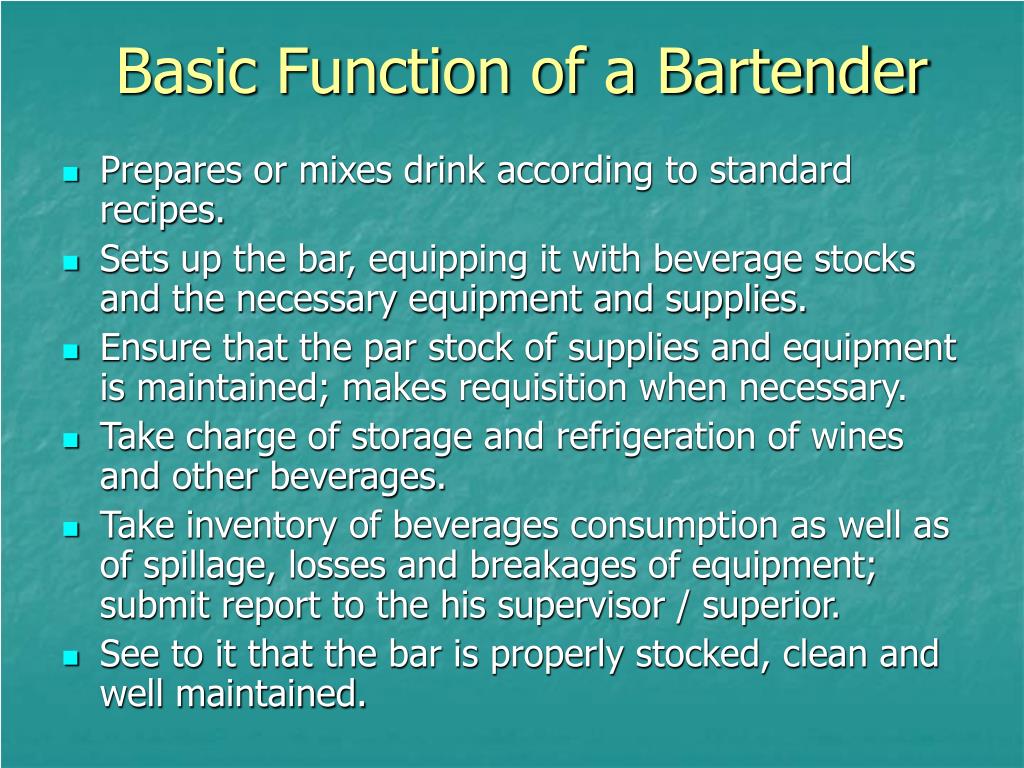 Basic Function of a Bartender

- Prepares or mixes drink according to standard recipes.
- Sets up the bar, equipping it with beverage stocks and the necessary equipment and supplies.
- Ensure that the par stock of supplies and equipment is maintained; makes requisition when necessary.
- Take charge of storage and refrigeration of wines and other beverages.
- Take inventory of beverages consumption as well as of spillage, losses and breakages of equipment; submit report to the his supervisor / superior.
- See to it that the bar is properly stocked, clean and well maintained.